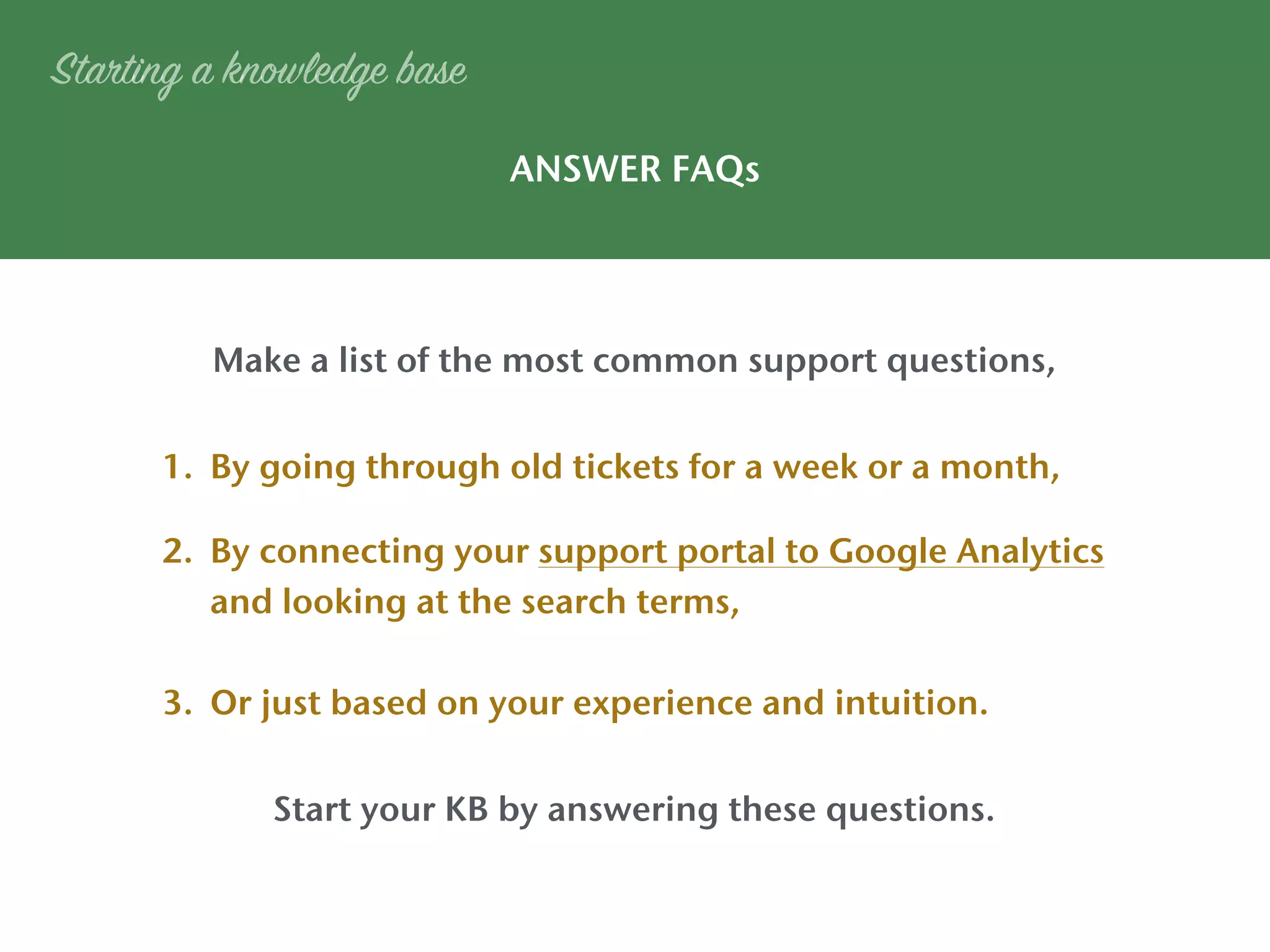 Starting a knowledge base

ANSWER FAQs

Make a list of the most common support questions,

1. By going through old tickets for a week or a month,

2. By connecting your support portal to Google Analytics and looking at the search terms,

3. Or just based on your experience and intuition.

Start your KB by answering these questions.